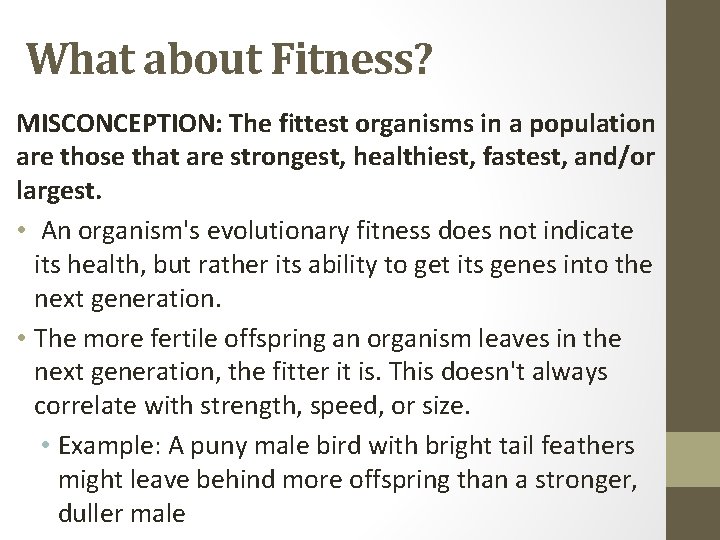 What about Fitness?

MISCONCEPTION: The fittest organisms in a population are those that are strongest, healthiest, fastest, and/or largest.

• An organism's evolutionary fitness does not indicate its health, but rather its ability to get its genes into the next generation.
• The more fertile offspring an organism leaves in the next generation, the fitter it is. This doesn't always correlate with strength, speed, or size.
  • Example: A puny male bird with bright tail feathers might leave behind more offspring than a stronger, duller male